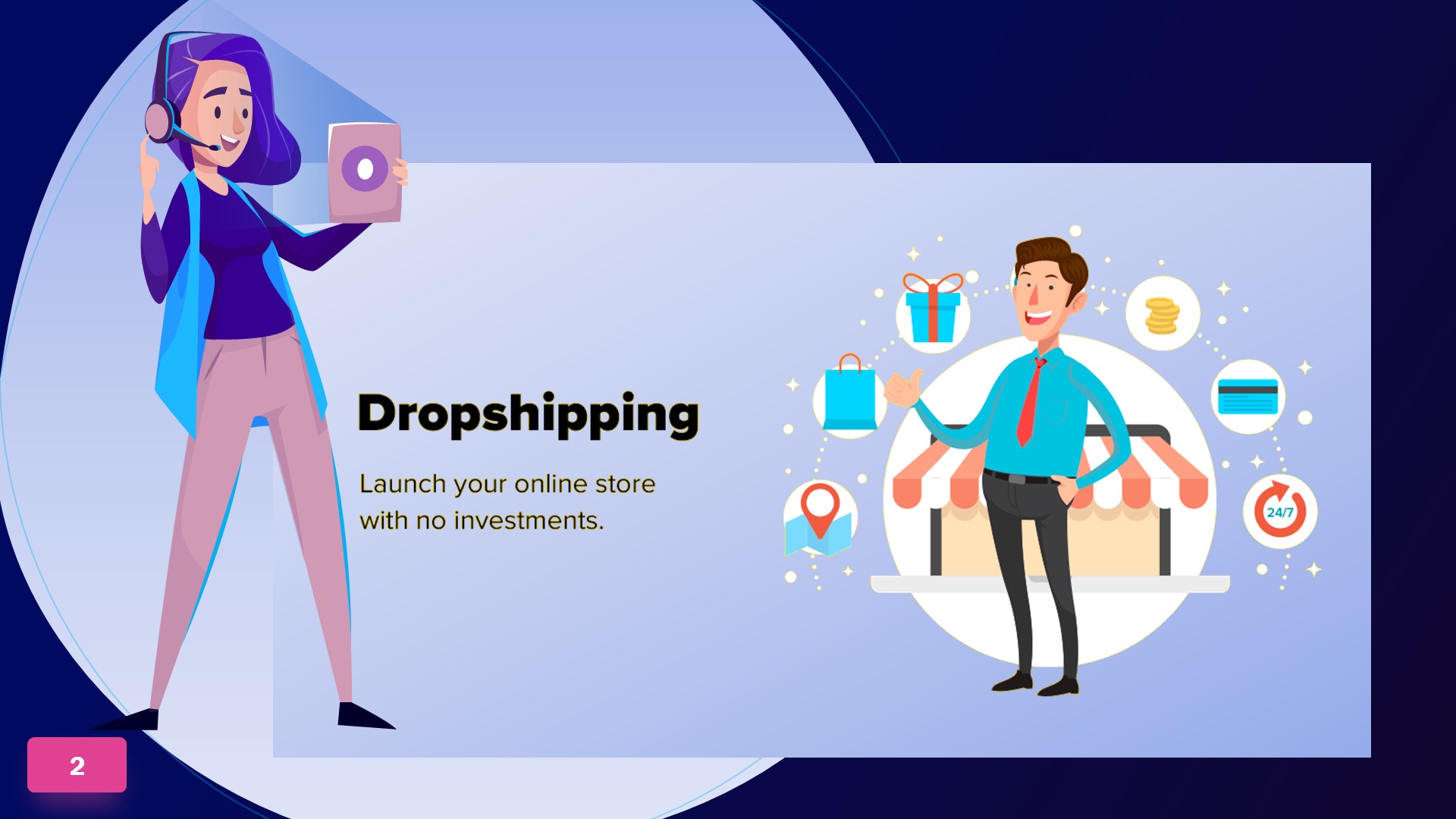 Dropshipping

Launch your online store with no investments.

24/7

2